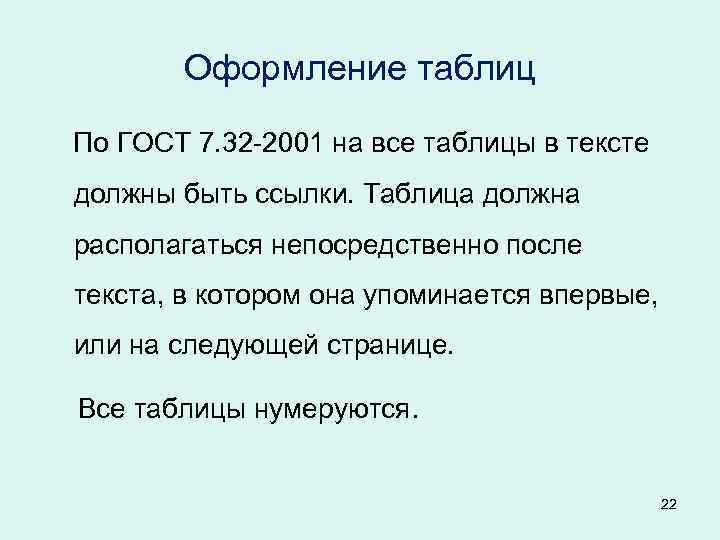 Оформление таблиц

По ГОСТ 7.32-2001 на все таблицы в тексте должны быть ссылки. Таблица должна располагаться непосредственно после текста, в котором она упоминается впервые, или на следующей странице.

Все таблицы нумеруются.

22